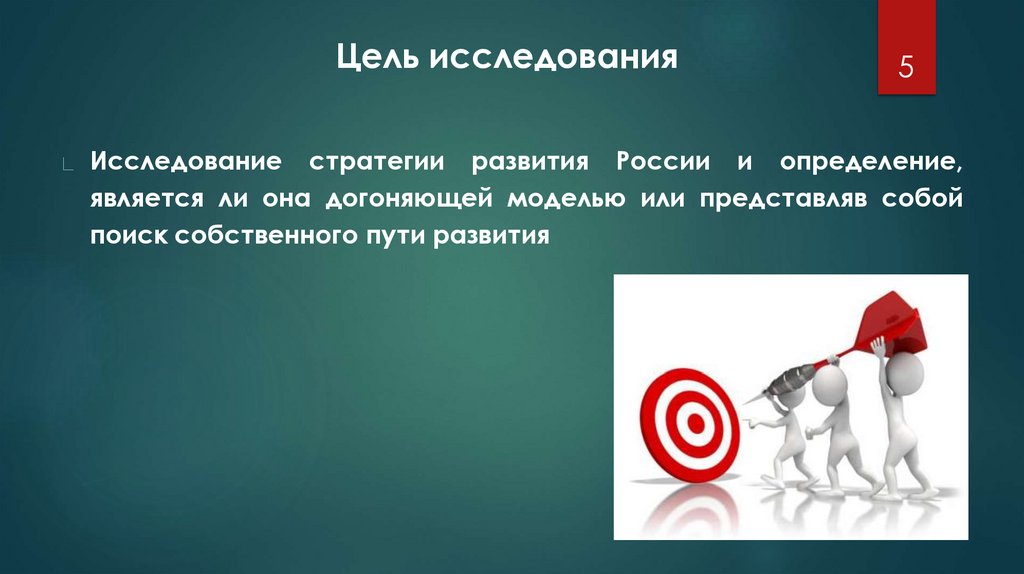 Цель исследования

5

Исследование стратегии развития России и определение, является ли она догоняющей моделью или представляв собой поиск собственного пути развития